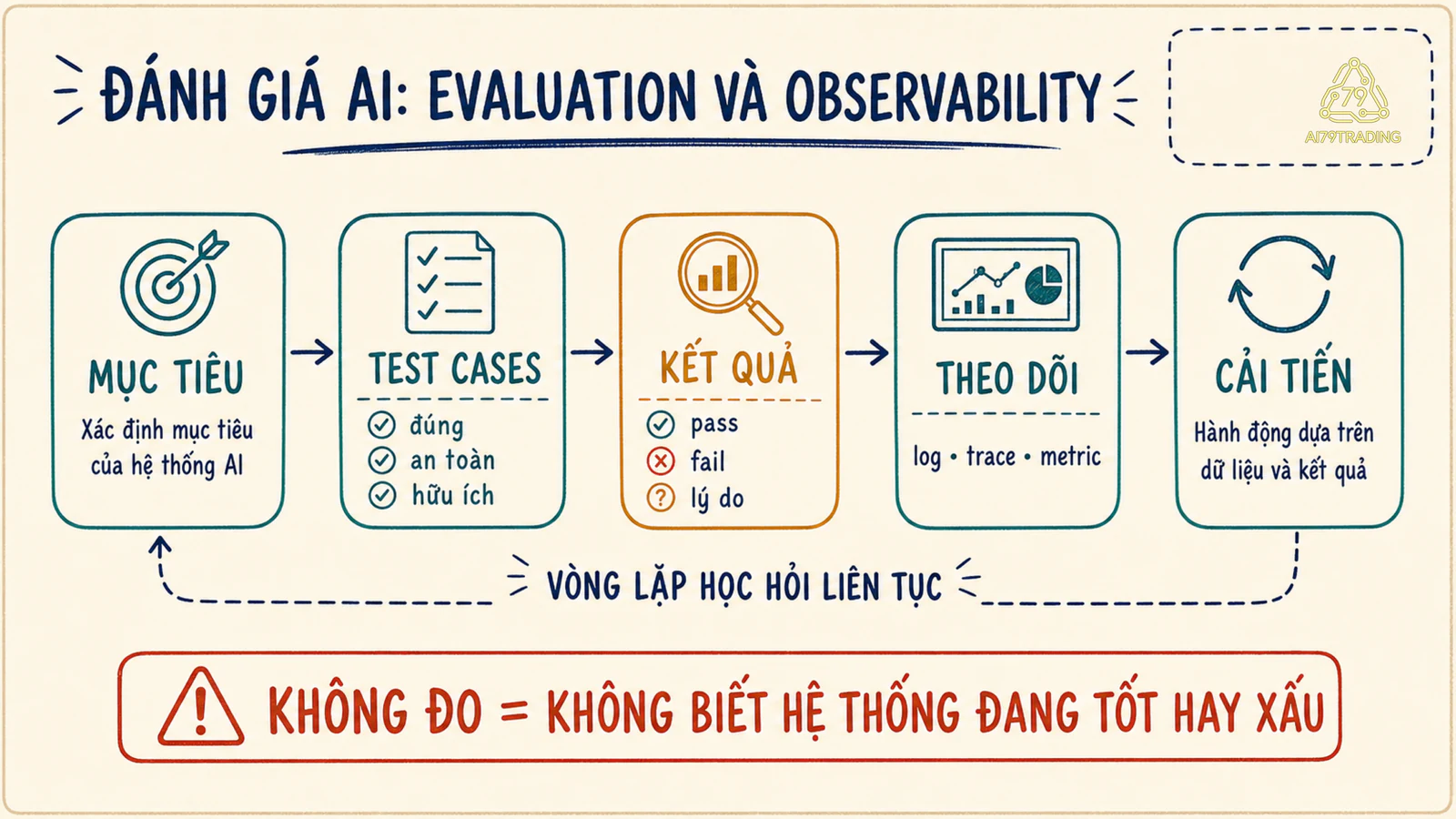 ĐÁNH GIÁ AI: EVALUATION VÀ OBSERVABILITY

79

AI79TRADING

MỤC TIÊU

Xác định mục tiêu của hệ thống AI

TEST CASES

đúng
an toàn
hữu ích

KẾT QUẢ

pass
fail
lý do

THEO DÕI

log • trace • metric

CẢI TIẾN

Hành động dựa trên dữ liệu và kết quả

VÒNG LẶP HỌC HỎI LIÊN TỤC

KHÔNG ĐO = KHÔNG BIẾT HỆ THỐNG ĐANG TỐT HAY XẤU